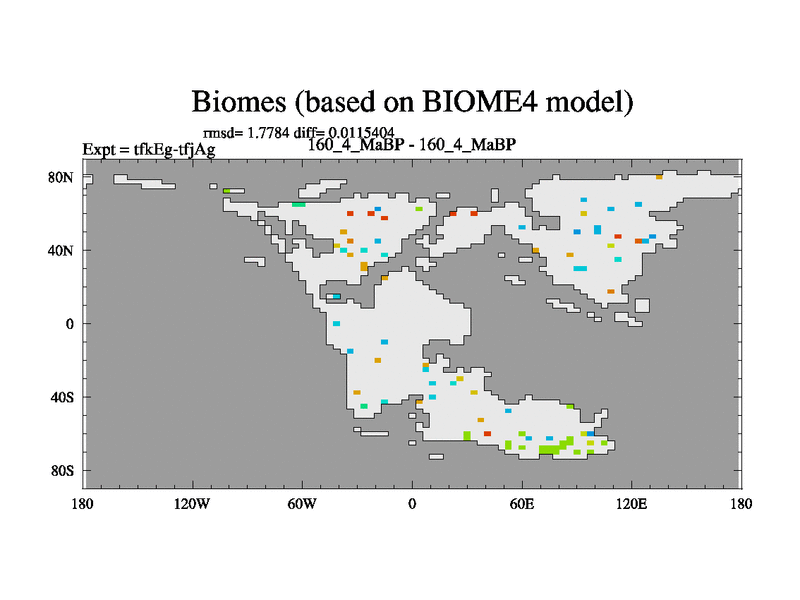 Biomes (based on BIOME4 model)

rmsd= 1.7784 diff= 0.0115404

Expt = tfkEg-tfjAg

160_4_MaBP - 160_4_MaBP

80N
40N
0
40S
80S

180
120W
60W
0
60E
120E
180